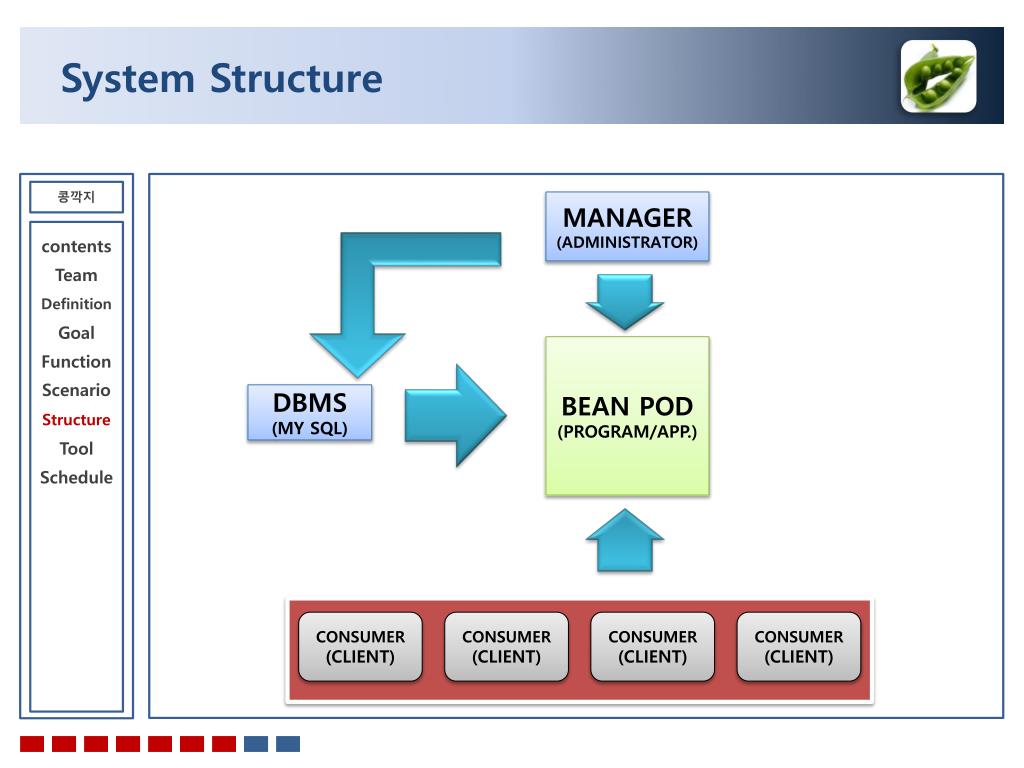 System Structure

콩깍지

contents
Team
Definition
Goal
Function
Scenario
Structure
Tool
Schedule

MANAGER
(ADMINISTRATOR)

DBMS
(MY SQL)

BEAN POD
(PROGRAM/APP.)

CONSUMER
(CLIENT)

CONSUMER
(CLIENT)

CONSUMER
(CLIENT)

CONSUMER
(CLIENT)